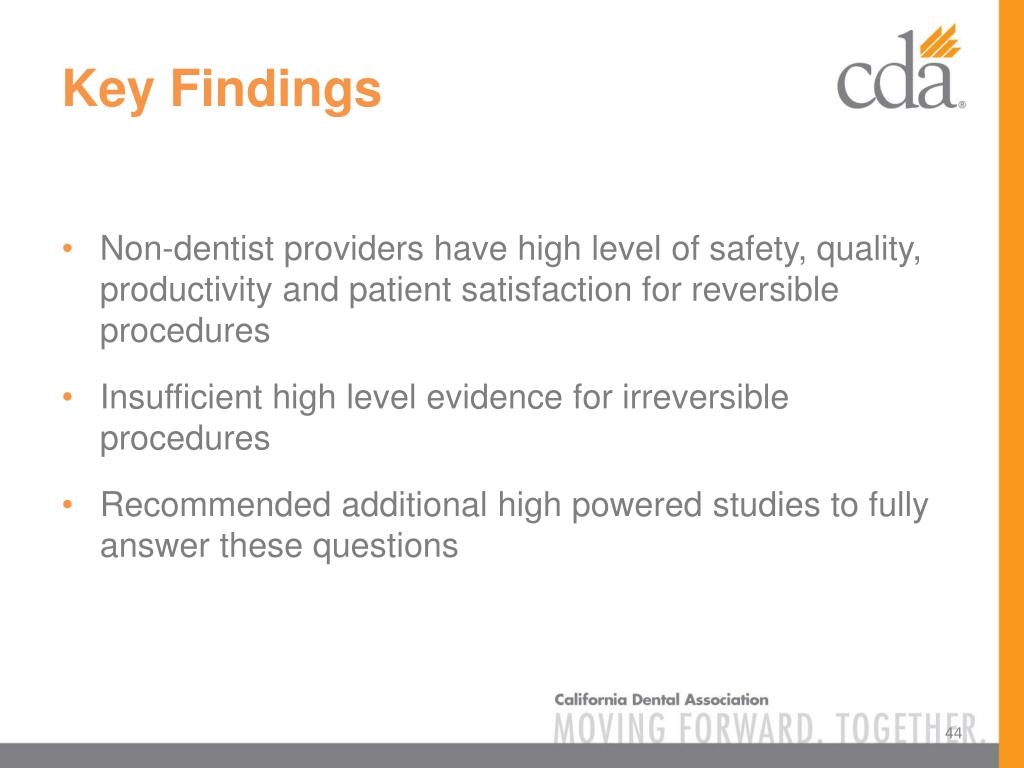 Key Findings

cda®

• Non-dentist providers have high level of safety, quality, productivity and patient satisfaction for reversible procedures

• Insufficient high level evidence for irreversible procedures

• Recommended additional high powered studies to fully answer these questions

California Dental Association
MOVING FORWARD. TOGETHER.

44